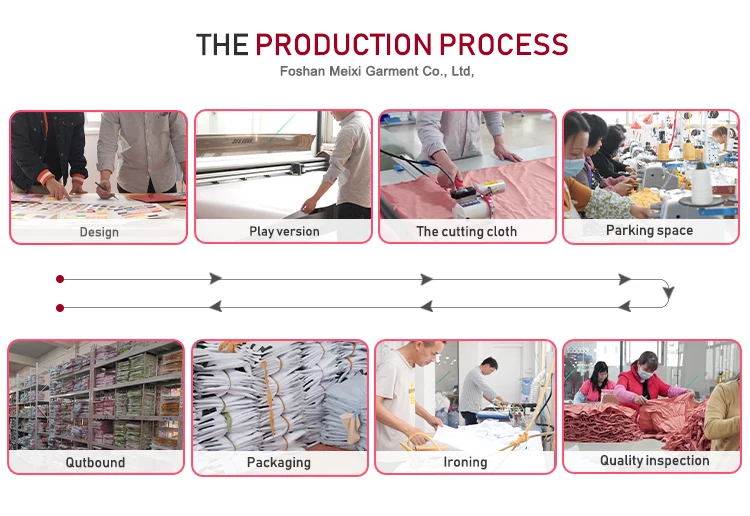 THE PRODUCTION PROCESS
Foshan Meixi Garment Co., Ltd,

Design

Play version

The cutting cloth

Parking space

Qutbound

Packaging

Ironing

Quality inspection